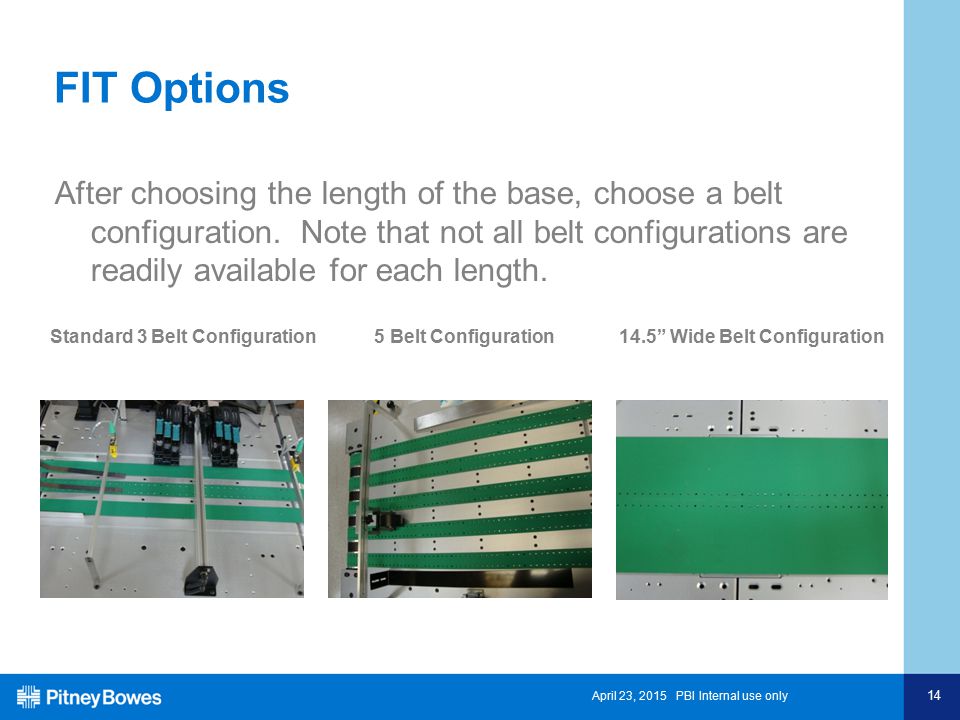 FIT Options

After choosing the length of the base, choose a belt configuration. Note that not all belt configurations are readily available for each length.

Standard 3 Belt Configuration

5 Belt Configuration

14.5” Wide Belt Configuration

Pitney Bowes

April 23, 2015 PBI Internal use only

14